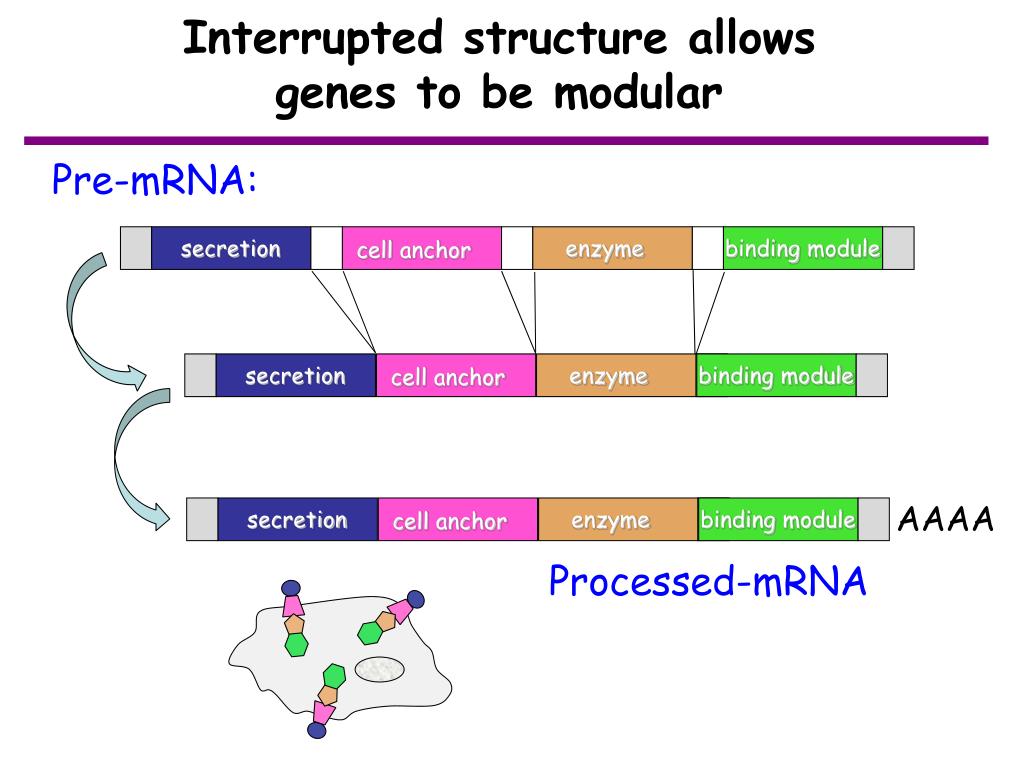 Interrupted structure allows genes to be modular

Pre-mRNA:

secretion cell anchor enzyme binding module

secretion cell anchor enzyme binding module

secretion cell anchor enzyme binding module AAAA

Processed-mRNA